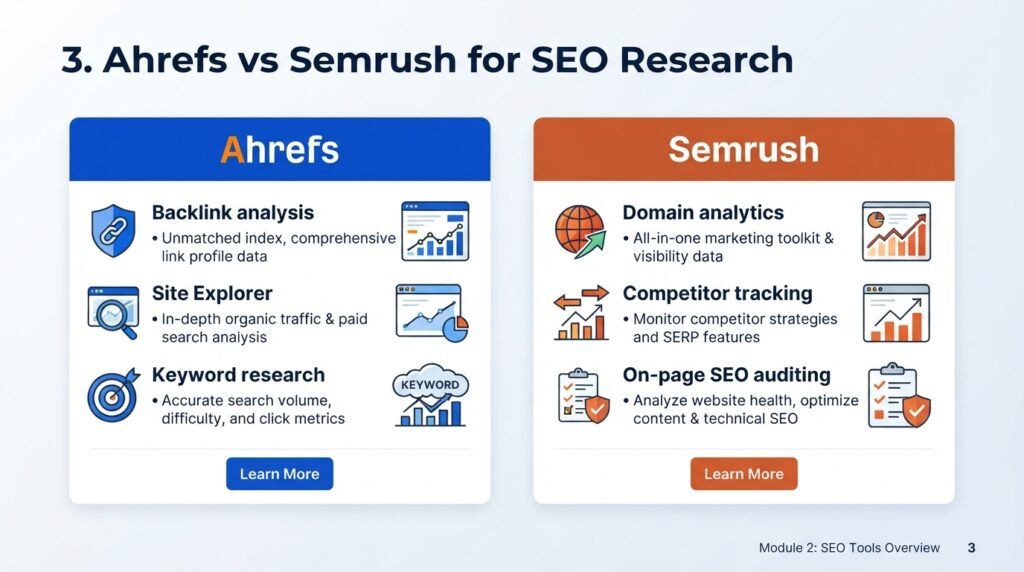 3. Ahrefs vs Semrush for SEO Research

Ahrefs

Backlink analysis
• Unmatched index, comprehensive link profile data

Site Explorer
• In-depth organic traffic & paid search analysis

Keyword research
• Accurate search volume, difficulty, and click metrics

KEYWORD

Learn More

Semrush

Domain analytics
• All-in-one marketing toolkit & visibility data

Competitor tracking
• Monitor competitor strategies and SERP features

On-page SEO auditing
• Analyze website health, optimize content & technical SEO

Learn More

Module 2: SEO Tools Overview 3